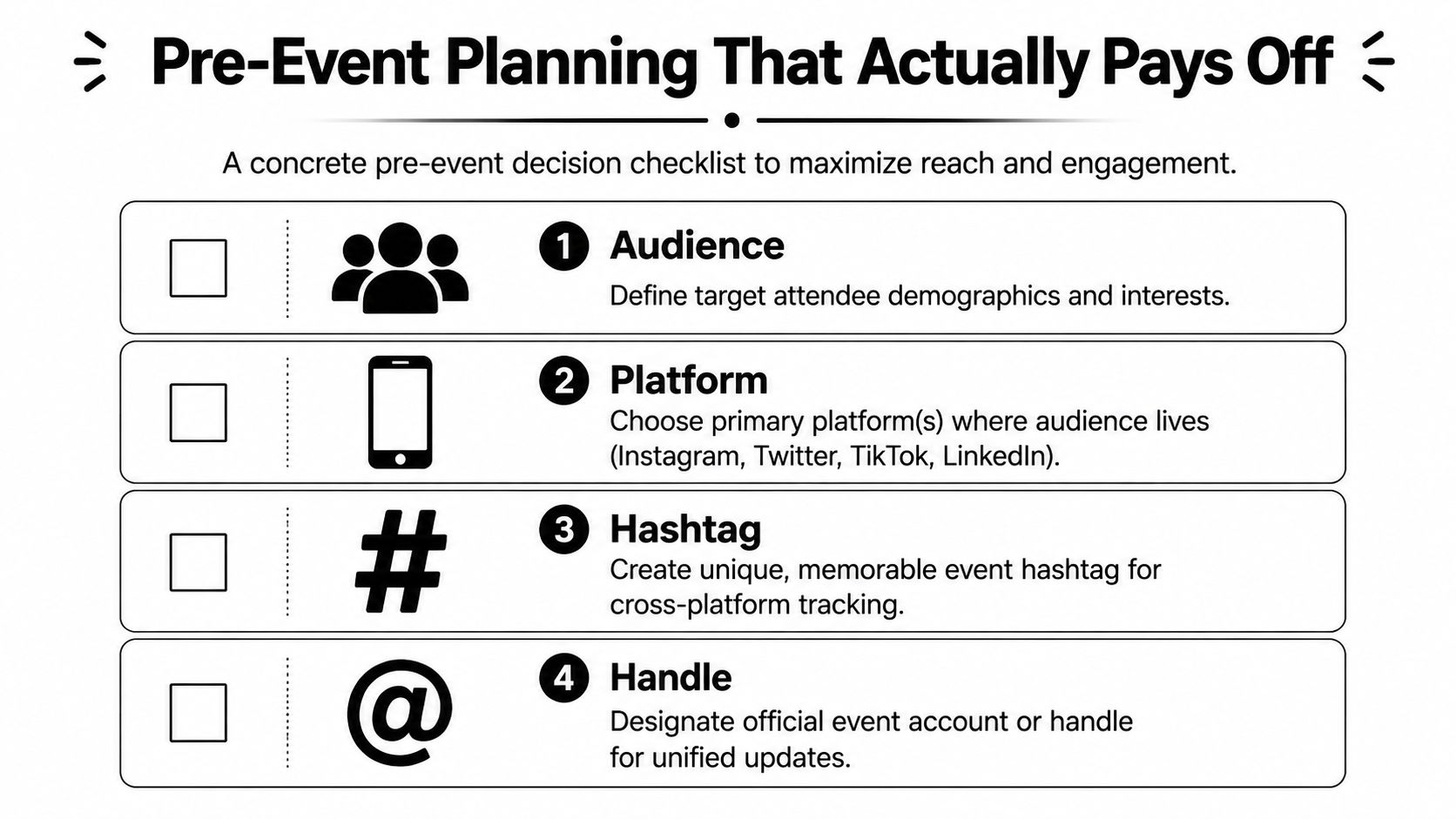 Pre-Event Planning That Actually Pays Off

A concrete pre-event decision checklist to maximize reach and engagement.

1 Audience
Define target attendee demographics and interests.

2 Platform
Choose primary platform(s) where audience lives (Instagram, Twitter, TikTok, LinkedIn).

3 Hashtag
Create unique, memorable event hashtag for cross-platform tracking.

4 Handle
Designate official event account or handle for unified updates.